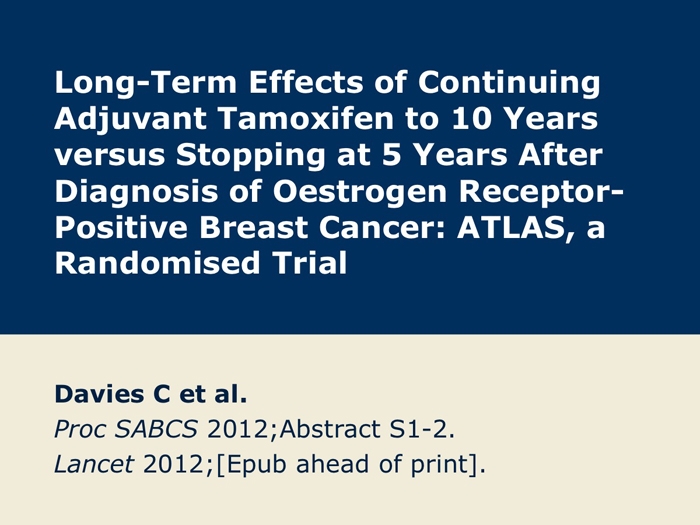 Long-Term Effects of Continuing Adjuvant Tamoxifen to 10 Years versus Stopping at 5 Years After Diagnosis of Oestrogen Receptor-Positive Breast Cancer: ATLAS, a Randomised Trial

Davies C et al.
Proc SABCS 2012;Abstract S1-2.
Lancet 2012;[Epub ahead of print].